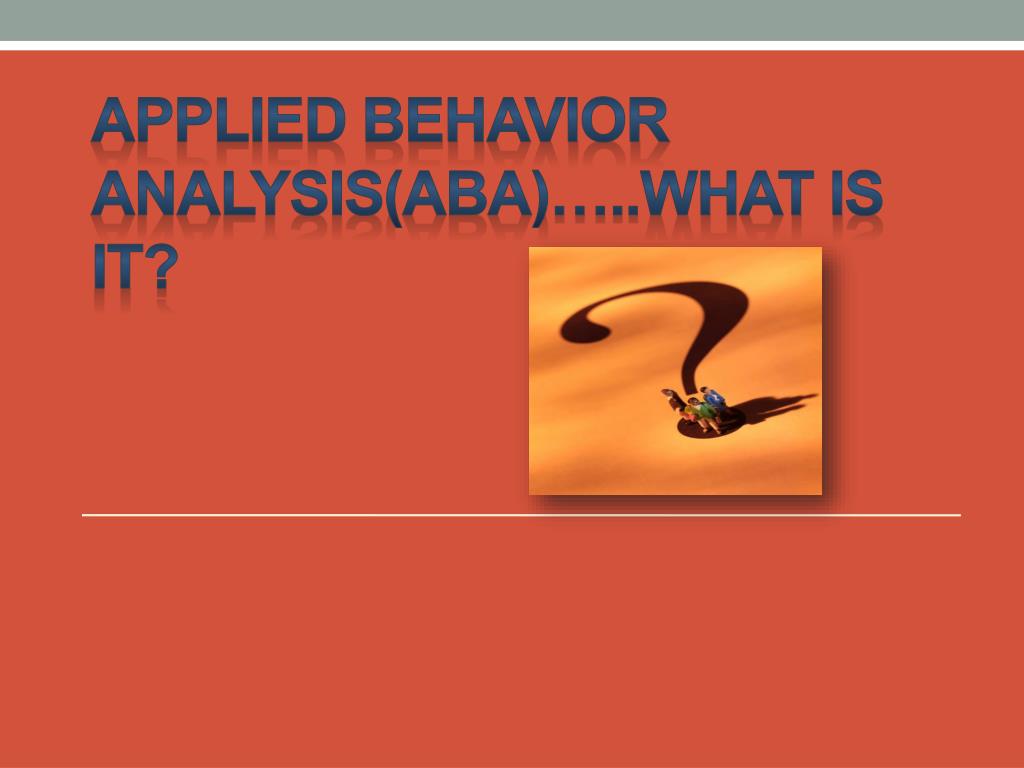 APPLIED BEHAVIOR ANALYSIS(ABA)…..WHAT IS IT?